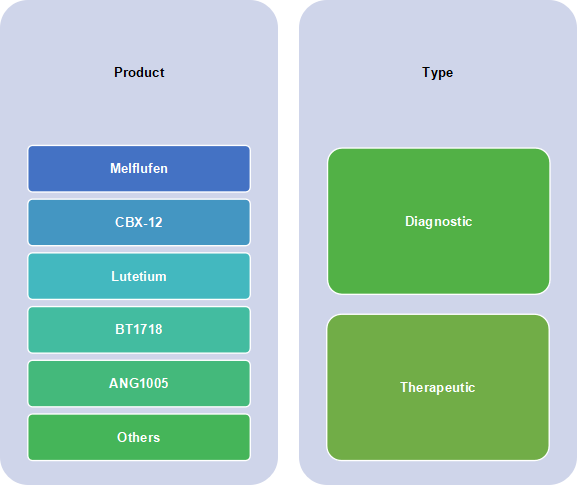 Product

Melflufen

CBX-12

Lutetium

BT1718

ANG1005

Others

Type

Diagnostic

Therapeutic